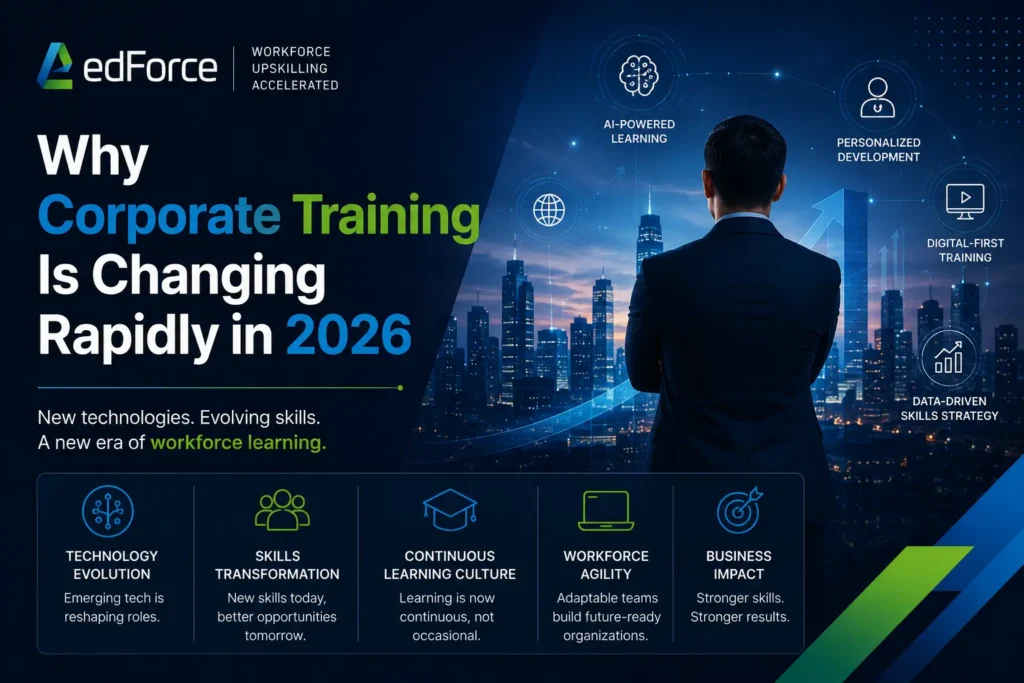 edForce
WORKFORCE UPSKILLING ACCELERATED

Why Corporate Training Is Changing Rapidly in 2026

New technologies. Evolving skills. A new era of workforce learning.

AI-POWERED LEARNING

PERSONALIZED DEVELOPMENT

DIGITAL-FIRST TRAINING

DATA-DRIVEN SKILLS STRATEGY

TECHNOLOGY EVOLUTION
Emerging tech is reshaping roles.

SKILLS TRANSFORMATION
New skills today, better opportunities tomorrow.

CONTINUOUS LEARNING CULTURE
Learning is now continuous, not occasional.

WORKFORCE AGILITY
Adaptable teams build future-ready organizations.

BUSINESS IMPACT
Stronger skills. Stronger results.